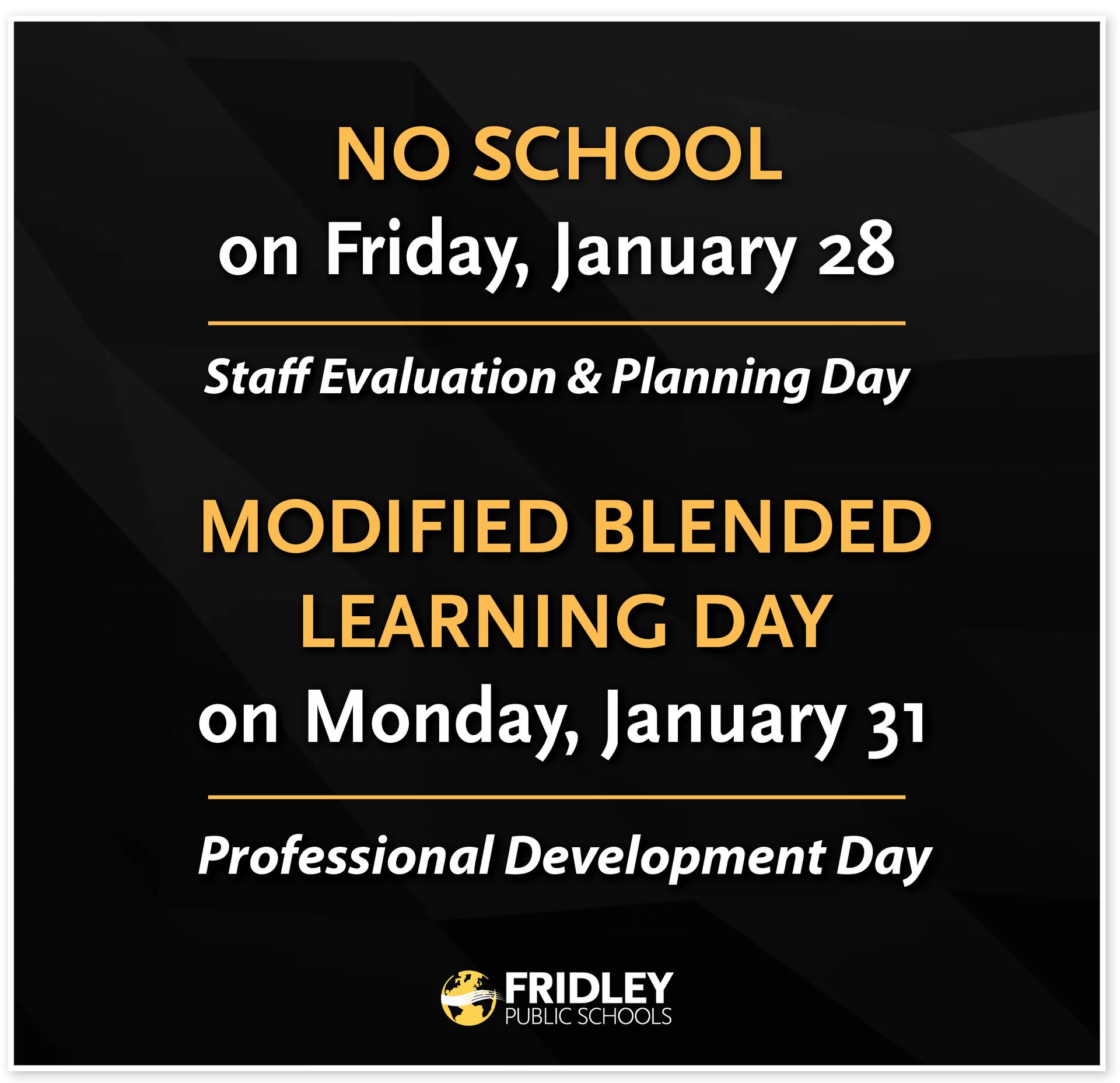 NO SCHOOL
on Friday, January 28

Staff Evaluation & Planning Day

MODIFIED BLENDED LEARNING DAY
on Monday, January 31

Professional Development Day

FRIDLEY
PUBLIC SCHOOLS